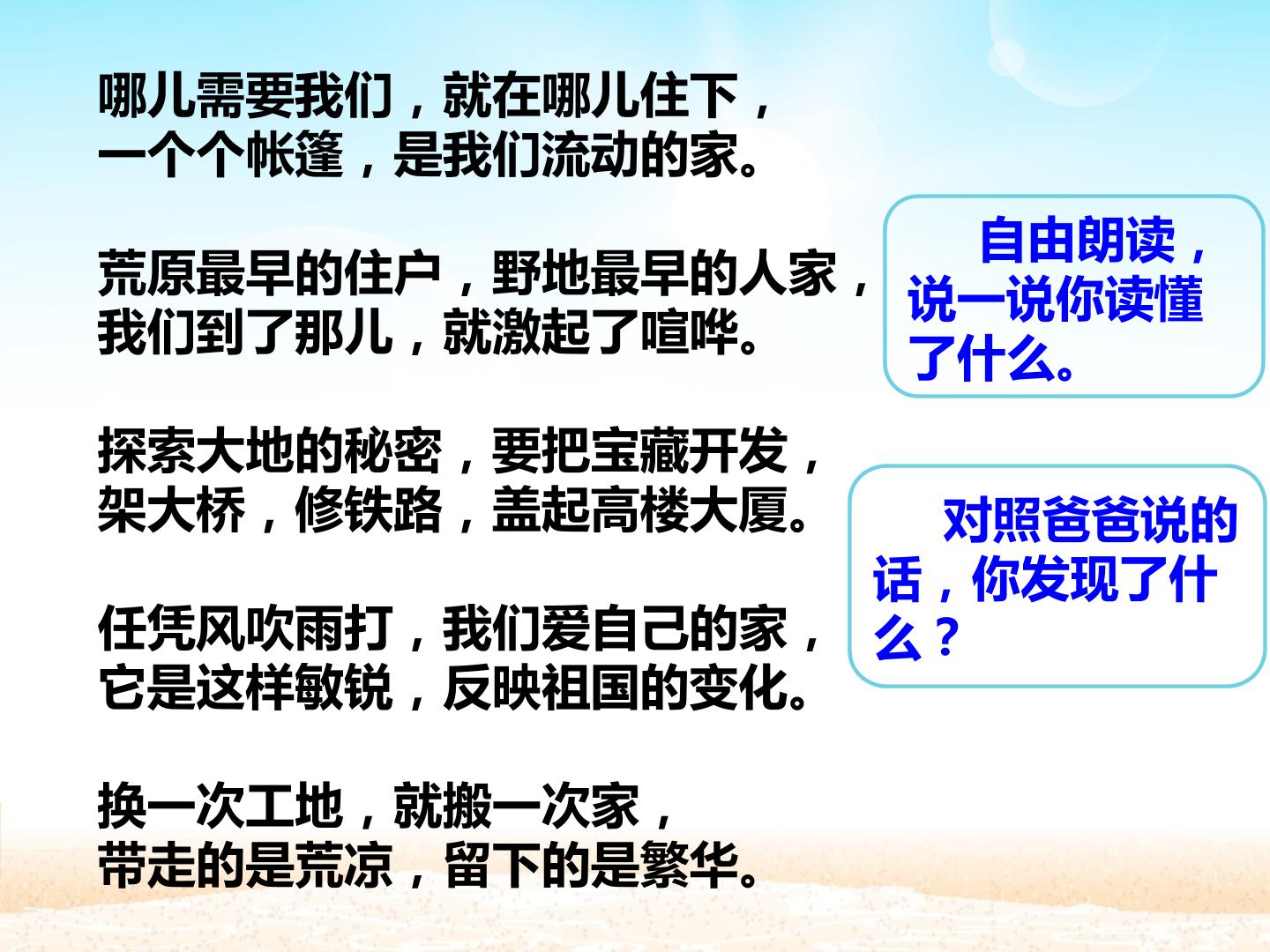 哪儿需要我们，就在哪儿住下，
一个个帐篷，是我们流动的家。

荒原最早的住户，野地最早的人家，
我们到了那儿，就激起了喧哗。

探索大地的秘密，要把宝藏开发，
架大桥，修铁路，盖起高楼大厦。

任凭风吹雨打，我们爱自己的家，
它是这样敏锐，反映祖国的变化。

换一次工地，就搬一次家，
带走的是荒凉，留下的是繁华。

自由朗读，说一说你读懂了什么。

对照爸爸说的话，你发现了什么？